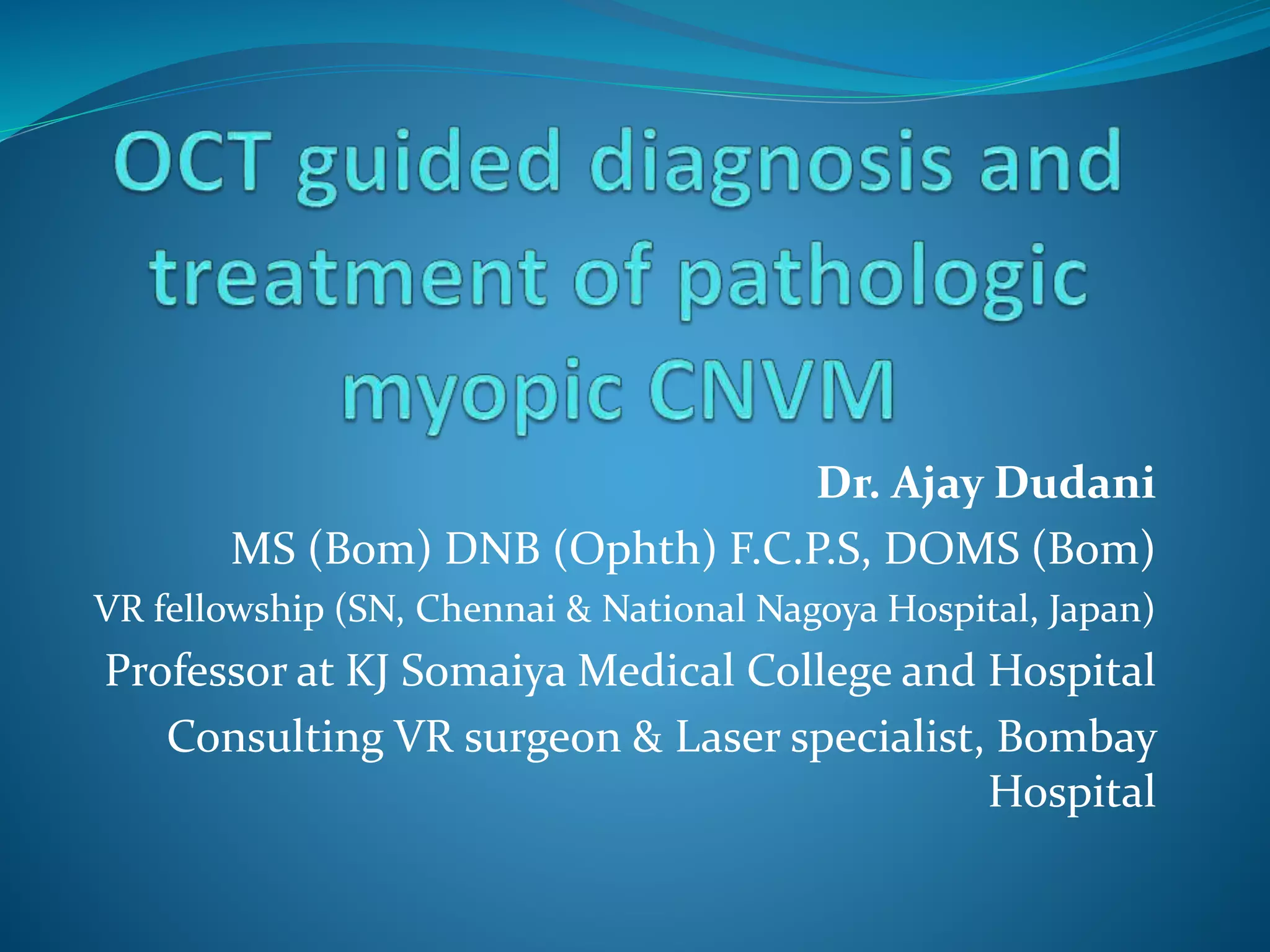 OCT guided diagnosis and treatment of pathologic myopic CNVM

Dr. Ajay Dudani

MS (Bom) DNB (Ophth) F.C.P.S, DOMS (Bom)

VR fellowship (SN, Chennai & National Nagoya Hospital, Japan)

Professor at KJ Somaiya Medical College and Hospital

Consulting VR surgeon & Laser specialist, Bombay Hospital